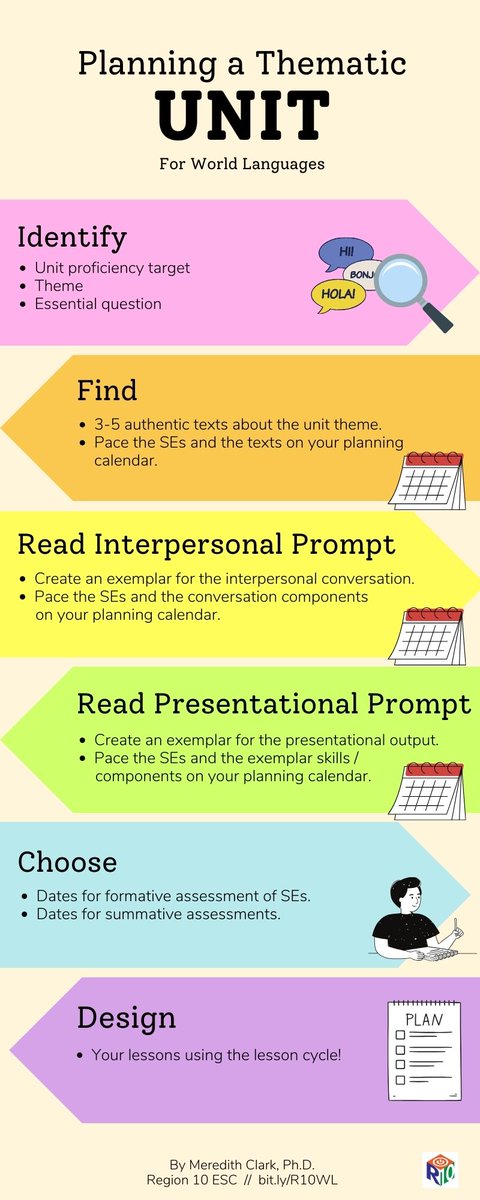 Planning a Thematic
UNIT
For World Languages

Identify
- Unit proficiency target
- Theme
- Essential question

HI!
BONJ
HOLA!

Find
- 3-5 authentic texts about the unit theme.
- Pace the SEs and the texts on your planning calendar.

Read Interpersonal Prompt
- Create an exemplar for the interpersonal conversation.
- Pace the SEs and the conversation components on your planning calendar.

Read Presentational Prompt
- Create an exemplar for the presentational output.
- Pace the SEs and the exemplar skills / components on your planning calendar.

Choose
- Dates for formative assessment of SEs.
- Dates for summative assessments.

Design
- Your lessons using the lesson cycle!

PLAN

By Meredith Clark, Ph.D.
Region 10 ESC // bit.ly/R10WL

R10